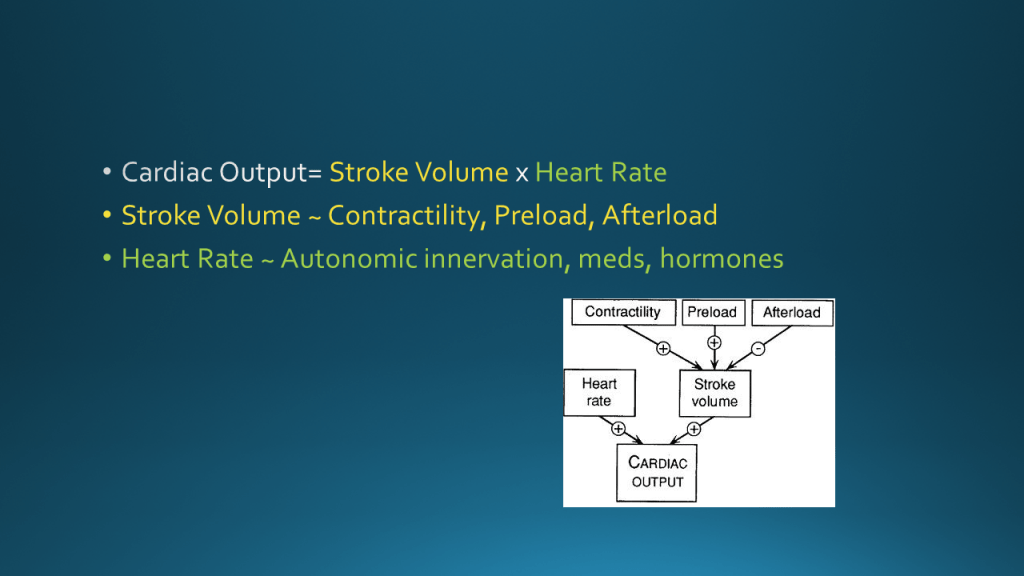 • Cardiac Output= Stroke Volume x Heart Rate
• Stroke Volume ~ Contractility, Preload, Afterload
• Heart Rate ~ Autonomic innervation, meds, hormones

Contractility
Preload
Afterload
+
+
-
Heart rate
Stroke volume
+
+
CARDIAC OUTPUT